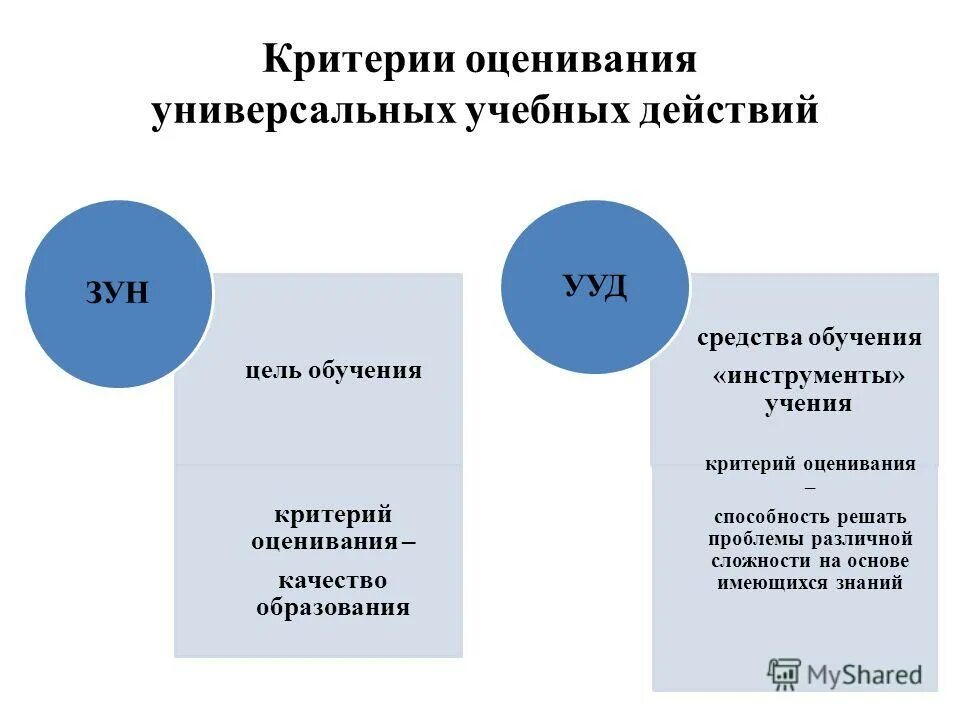 Критерии оценивания универсальных учебных действий

ЗУН

цель обучения

критерий оценивания – качество образования

УУД

средства обучения «инструменты» учения

критерий оценивания – способность решать проблемы различной сложности на основе имеющихся знаний

MyShared